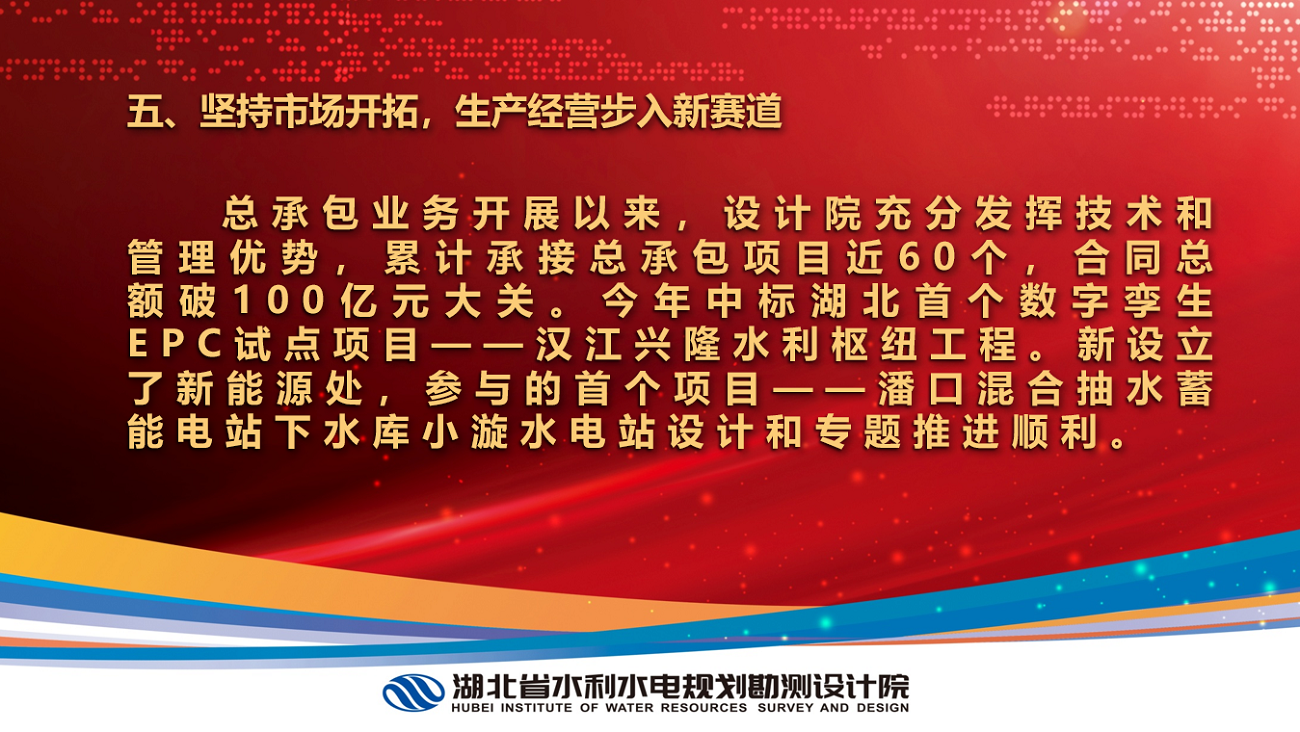 五、坚持市场开拓，生产经营步入新赛道

总承包业务开展以来，设计院充分发挥技术和管理优势，累计承接总承包项目近60个，合同总额破100亿元大关。今年中标湖北首个数字孪生EPC试点项目——汉江兴隆水利枢纽工程。新设立了新能源处，参与的首个项目——潘口混合抽水蓄能电站下水库小漩水电站设计和专题推进顺利。

湖北省水利水电规划勘测设计院
HUBEI INSTITUTE OF WATER RESOURCES SURVEY AND DESIGN